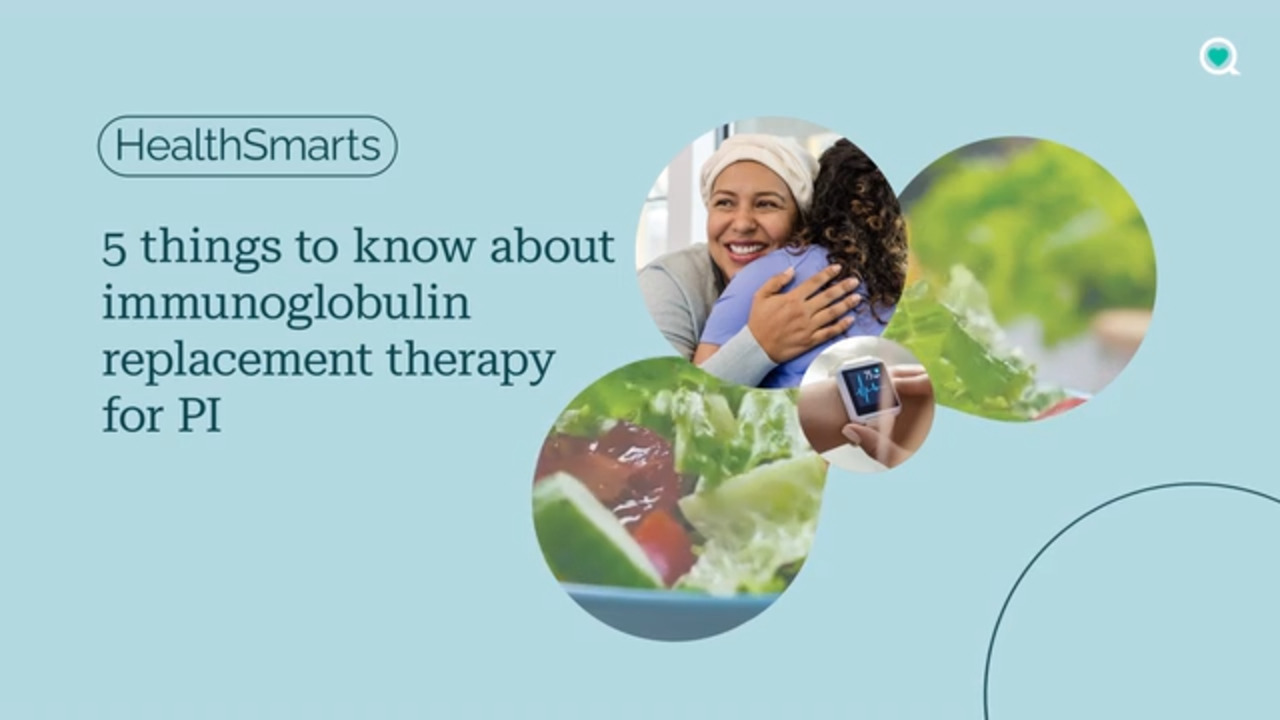 HealthSmarts

5 things to know about immunoglobulin replacement therapy for PI